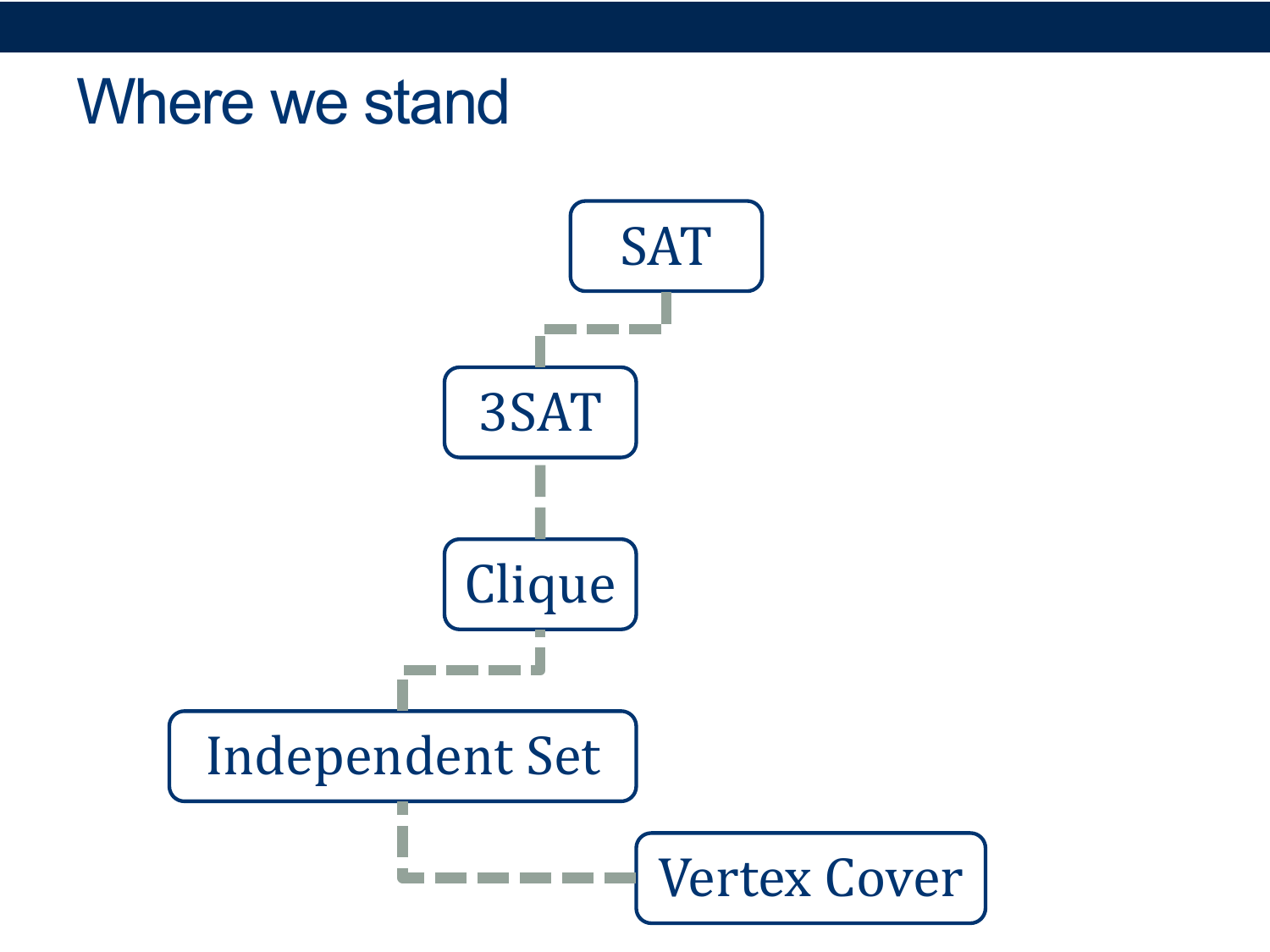 Where we stand

SAT

3SAT

Clique

Independent Set

Vertex Cover